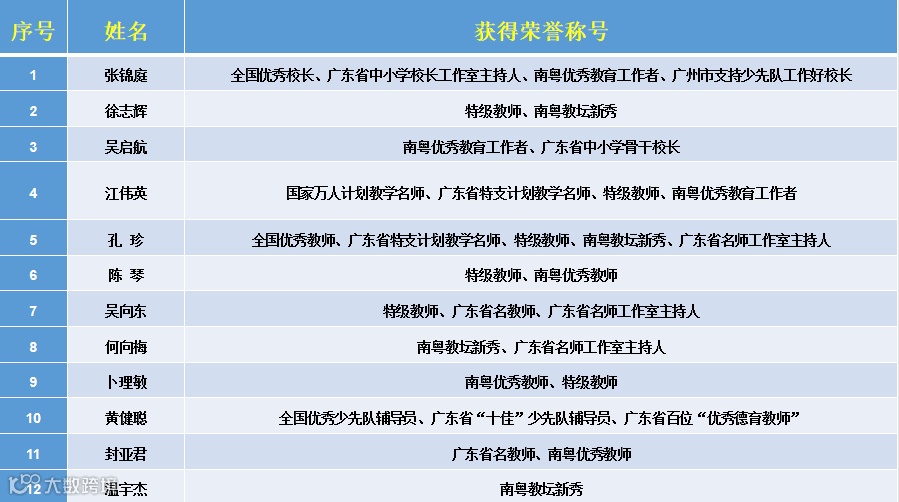 | 序号 | 姓名 | 获得荣誉称号 |
|---|---|---|
| 1 | 张锦庭 | 全国优秀校长、广东省中小学校长工作室主持人、南粤优秀教育工作者、广州市支持少先队工作好校长 |
| 2 | 徐志辉 | 特级教师、南粤教坛新秀 |
| 3 | 吴启航 | 南粤优秀教育工作者、广东省中小学骨干校长 |
| 4 | 江伟英 | 国家万人计划教学名师、广东省特支计划教学名师、特级教师、南粤优秀教育工作者 |
| 5 | 孔 珍 | 全国优秀教师、广东省特支计划教学名师、特级教师、南粤教坛新秀、广东省名师工作室主持人 |
| 6 | 陈 琴 | 特级教师、南粤优秀教师 |
| 7 | 吴向东 | 特级教师、广东省名教师、广东省名师工作室主持人 |
| 8 | 何向梅 | 南粤教坛新秀、广东省名师工作室主持人 |
| 9 | 卜理敏 | 南粤优秀教师、特级教师 |
| 10 | 黄健聪 | 全国优秀少先队辅导员、广东省“十佳”少先队辅导员、广东省百位“优秀德育教师” |
| 11 | 封亚君 | 广东省名教师、南粤优秀教师 |
| 12 | 温宇杰 | 南粤教坛新秀 |

大数跨境